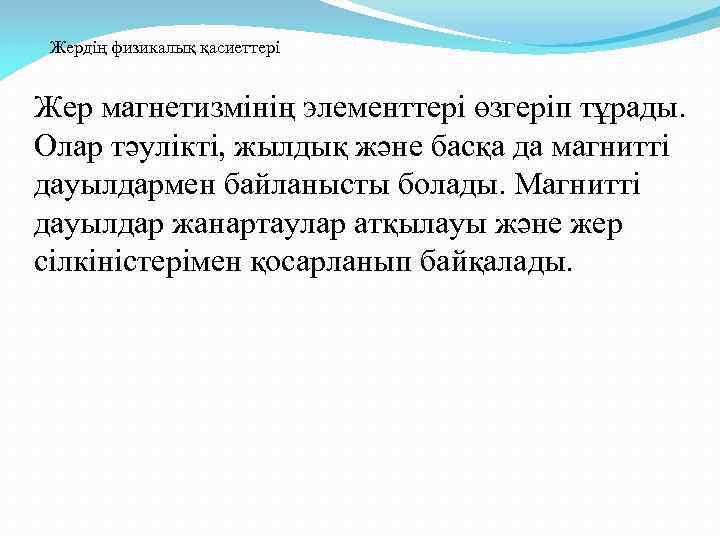 Жердің физикалық қасиеттері

Жер магнетизмінің элементтері өзгеріп тұрады. Олар тәулікті, жылдық және басқа да магнитті дауылдармен байланысты болады. Магнитті дауылдар жанартаулар атқылауы және жер сілкіністерімен қосарланып байқалады.